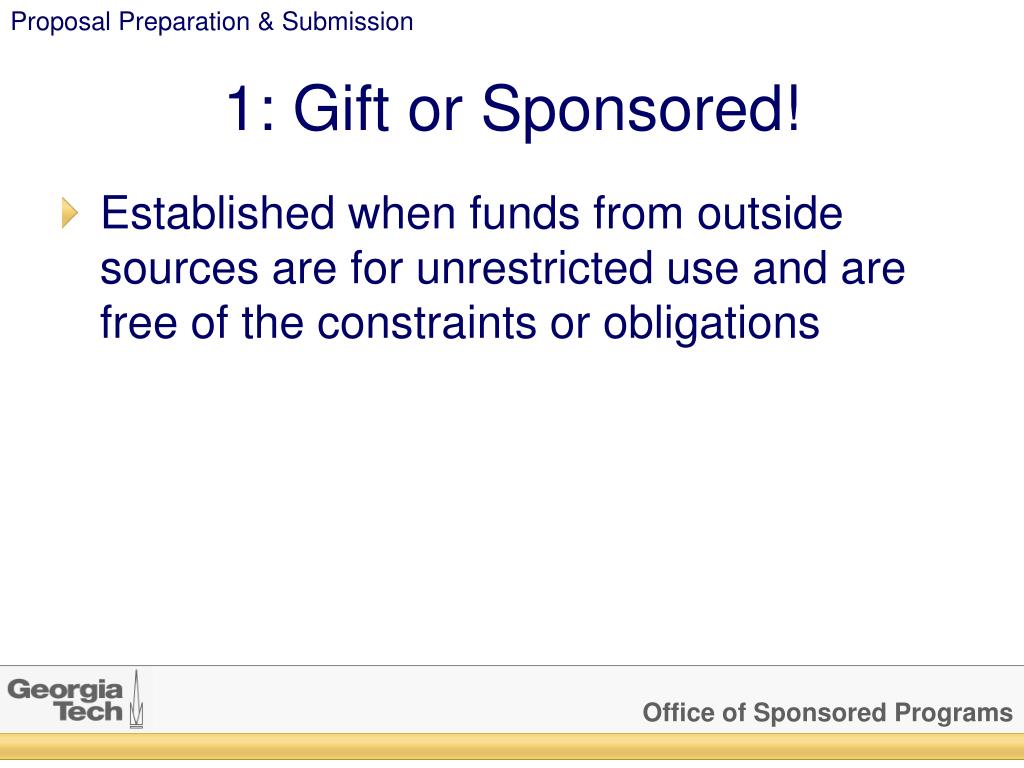 Proposal Preparation & Submission

1: Gift or Sponsored!

Established when funds from outside sources are for unrestricted use and are free of the constraints or obligations

Georgia Tech

Office of Sponsored Programs